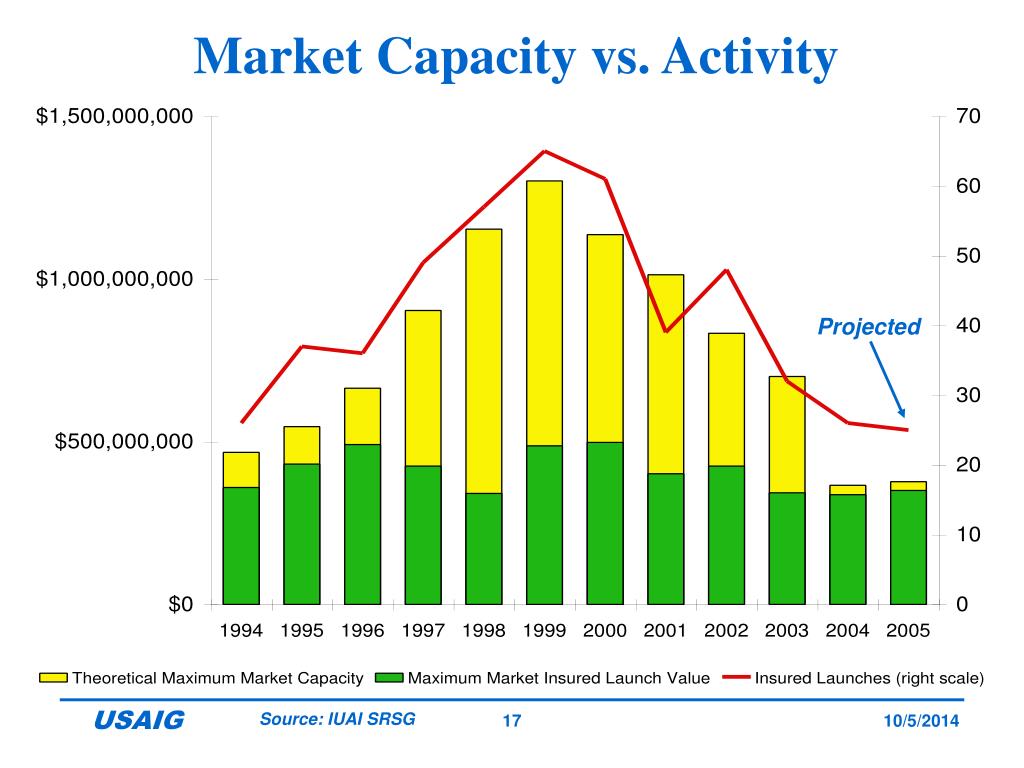 Market Capacity vs. Activity

$1,500,000,000
$1,000,000,000
$500,000,000
$0

70
60
50
40
30
20
10
0

Projected

1994 1995 1996 1997 1998 1999 2000 2001 2002 2003 2004 2005

Theoretical Maximum Market Capacity
Maximum Market Insured Launch Value
Insured Launches (right scale)

USAIG
Source: IUAI SRSG
17
10/5/2014